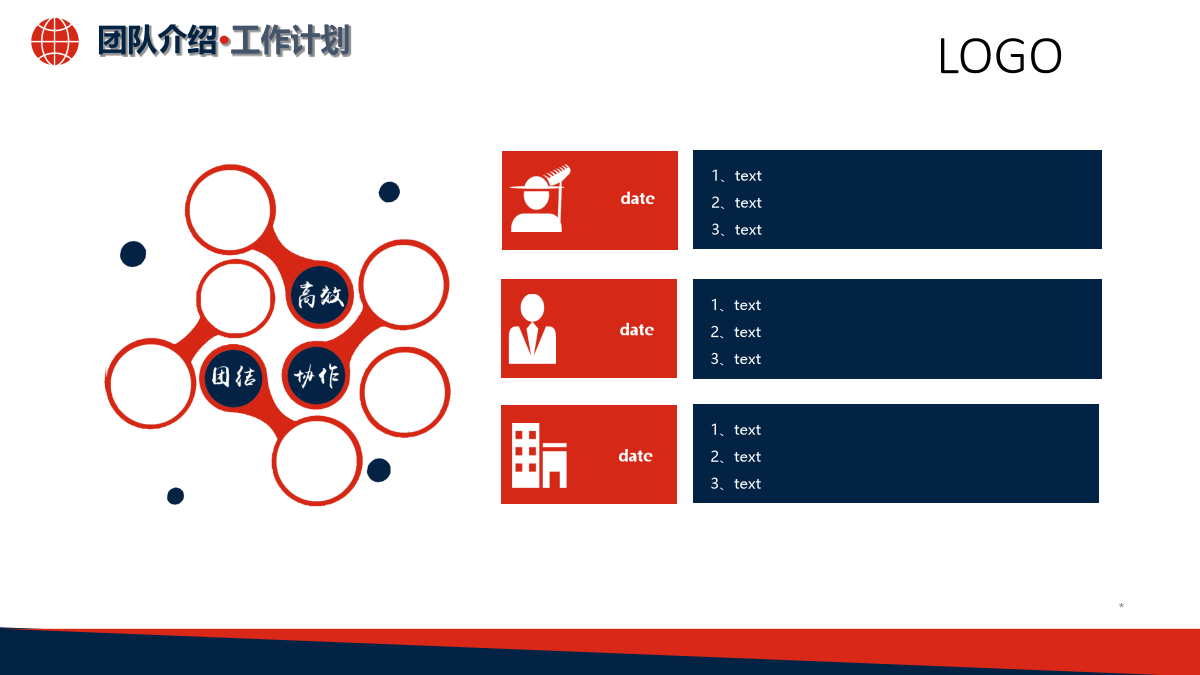 团队介绍·工作计划

LOGO

高效

团结

协作

date

1、text
2、text
3、text

date

1、text
2、text
3、text

date

1、text
2、text
3、text

*